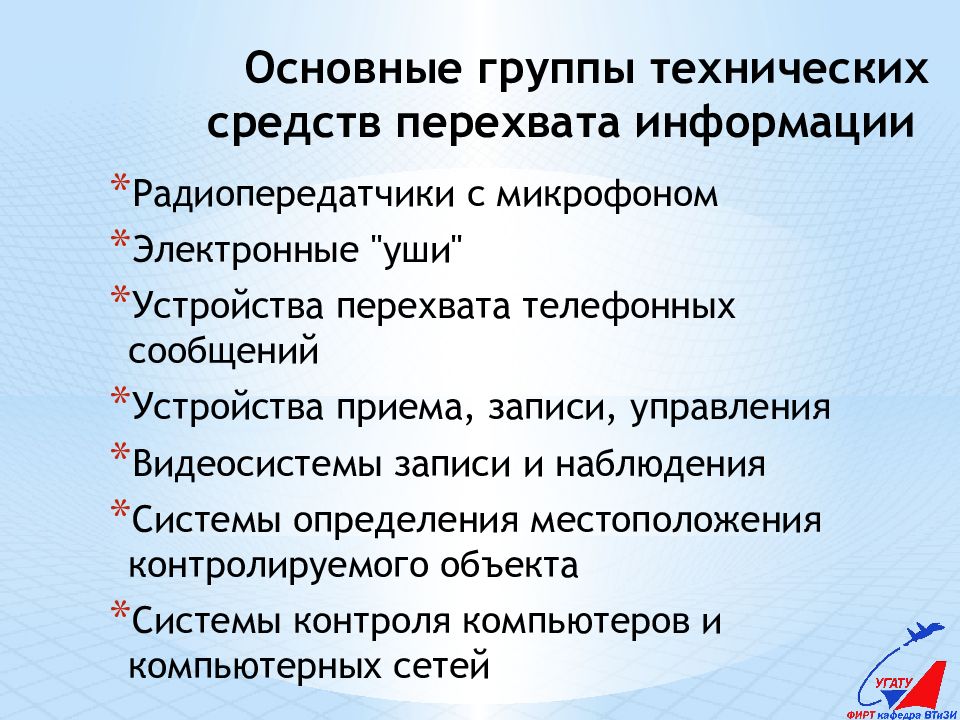 Основные группы технических средств перехвата информации

*Радиопередатчики с микрофоном

*Электронные "уши"

*Устройства перехвата телефонных сообщений

*Устройства приема, записи, управления

*Видеосистемы записи и наблюдения

*Системы определения местоположения контролируемого объекта

*Системы контроля компьютеров и компьютерных сетей

УГАТУ

ФИРТ кафедра ВТиЗИ